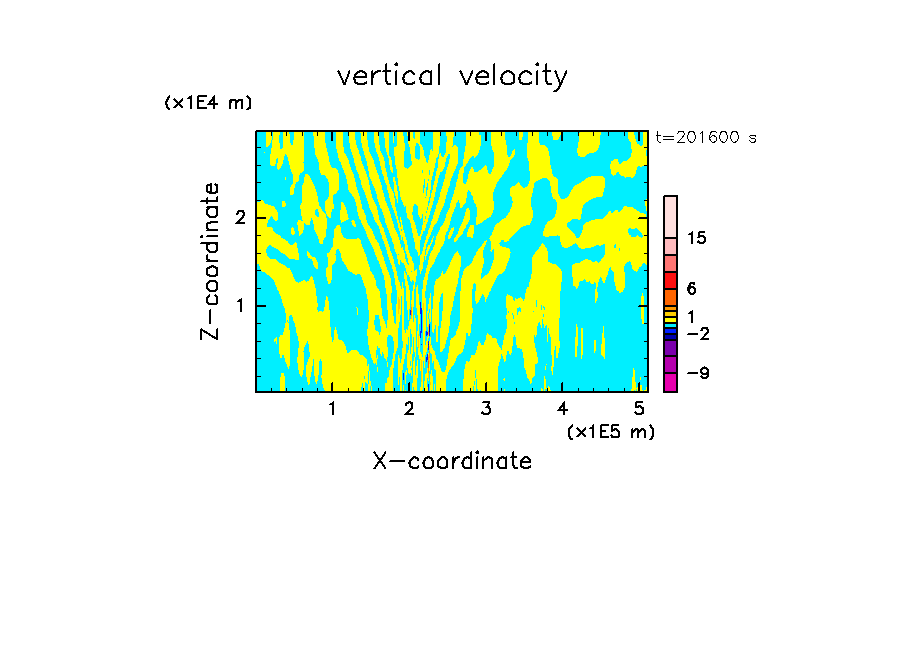 vertical velocity

(x1E4 m)

t=201600 s

Z-coordinate

2

1

15

6

1

−2

−9

1 2 3 4 5

(x1E5 m)

X-coordinate